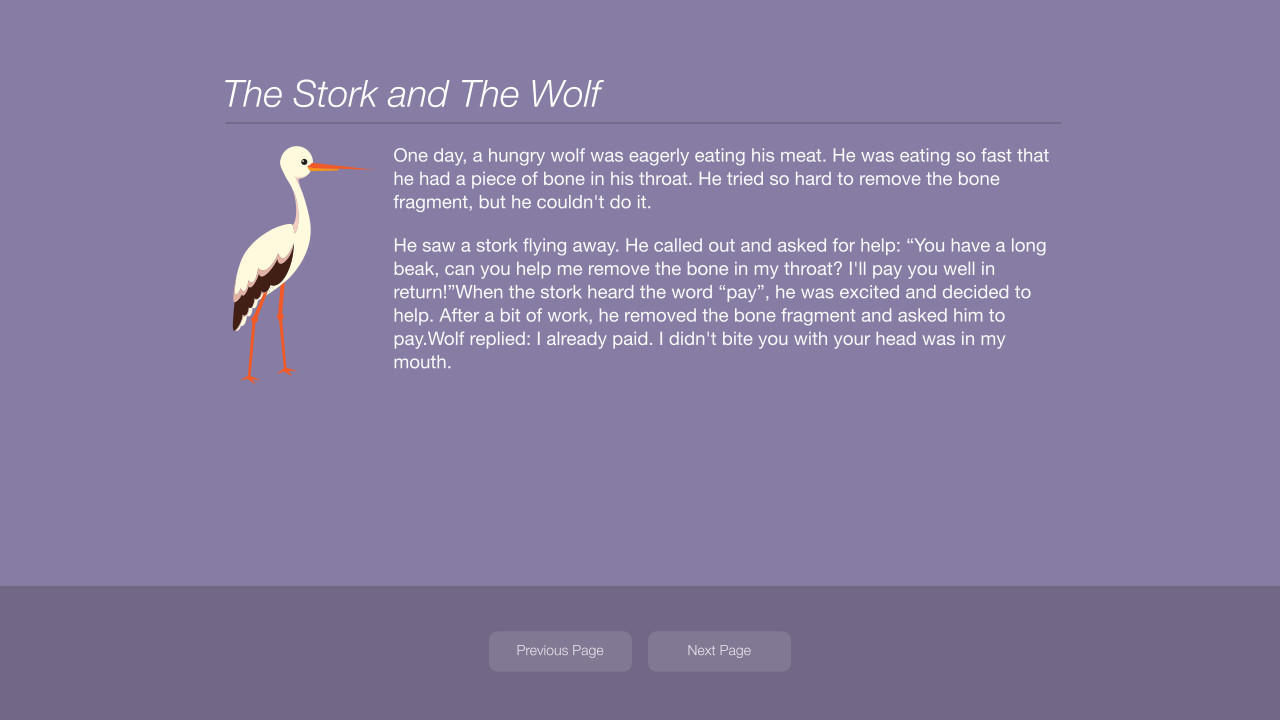 The Stork and The Wolf

One day, a hungry wolf was eagerly eating his meat. He was eating so fast that he had a piece of bone in his throat. He tried so hard to remove the bone fragment, but he couldn't do it.

He saw a stork flying away. He called out and asked for help: “You have a long beak, can you help me remove the bone in my throat? I'll pay you well in return!”When the stork heard the word “pay”, he was excited and decided to help. After a bit of work, he removed the bone fragment and asked him to pay.Wolf replied: I already paid. I didn't bite you with your head was in my mouth.

Previous Page

Next Page